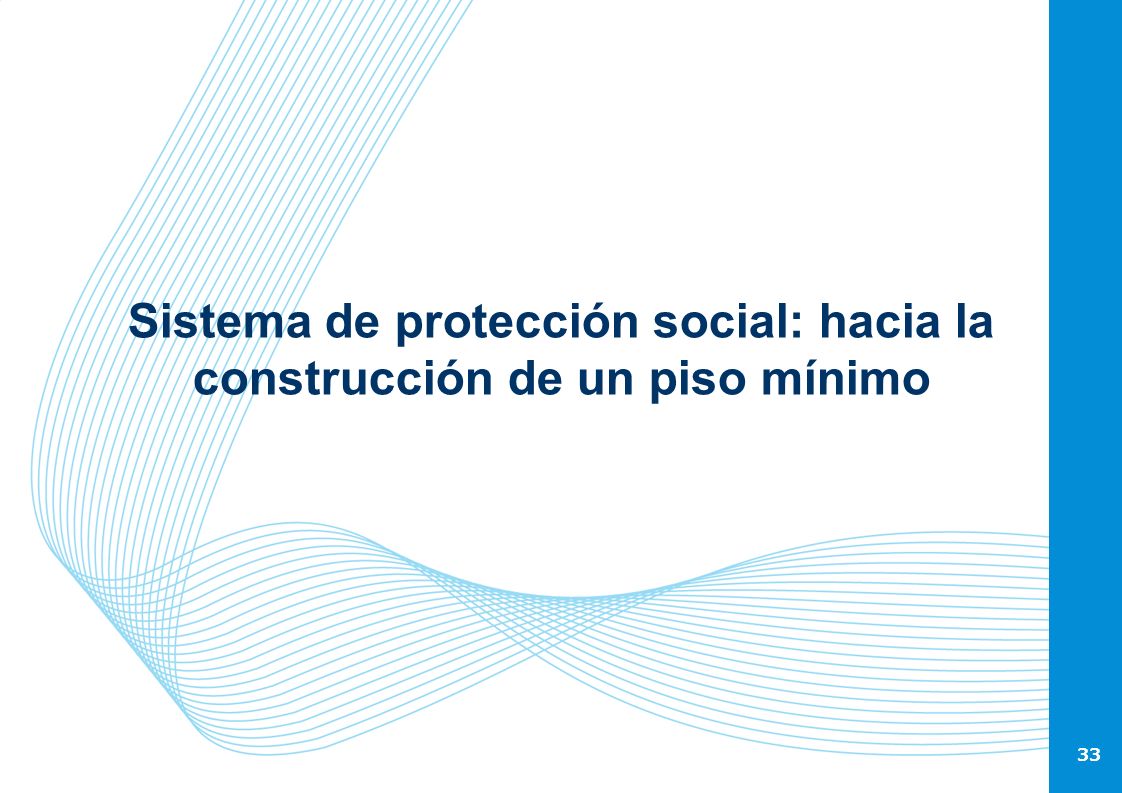 Sistema de protección social: hacia la construcción de un piso mínimo

33